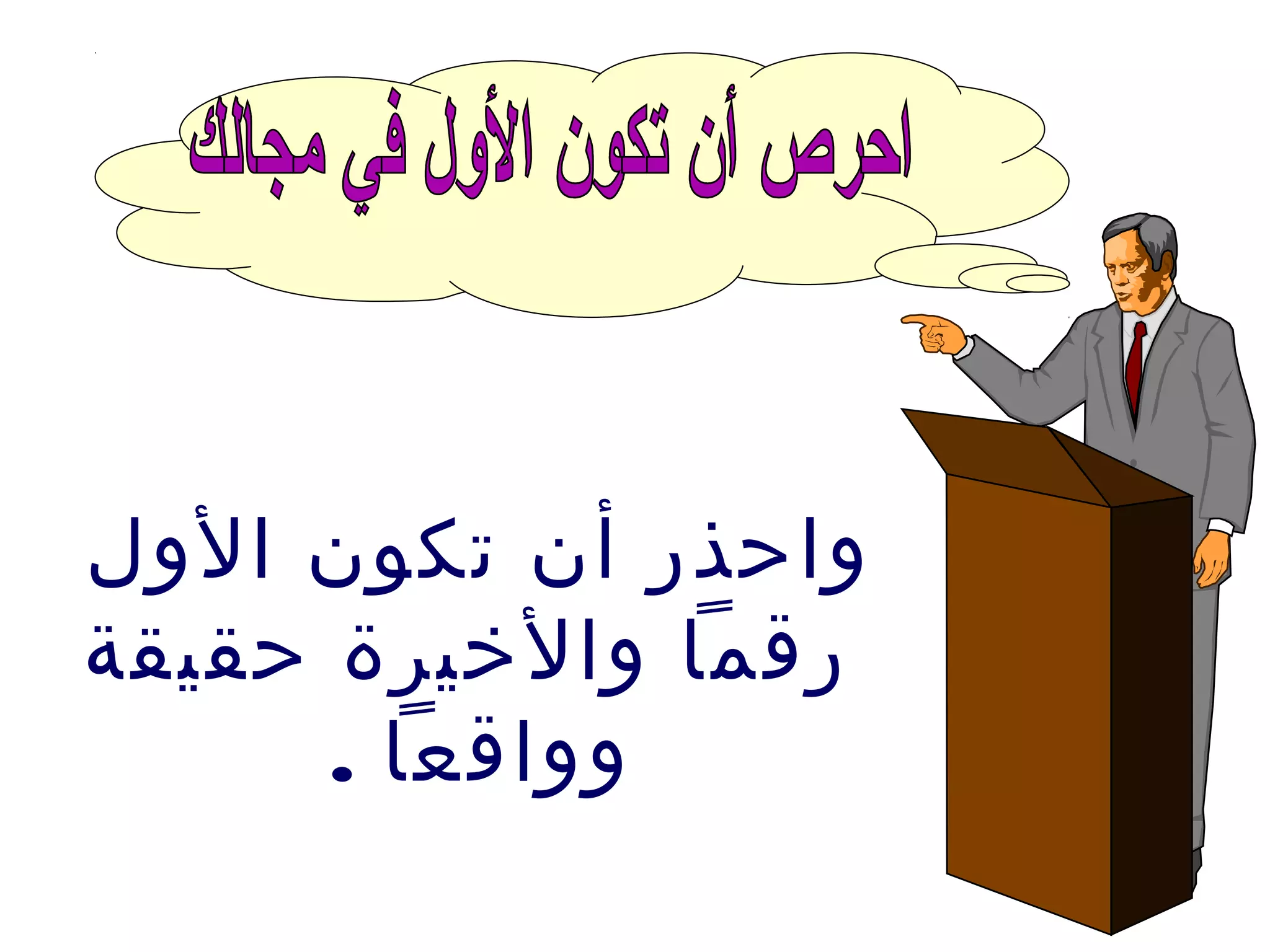 احرص أن تكون الأول في مجالك

واحذر أن تكون الأول رقماً والأخيرة حقيقة وواقعاً .